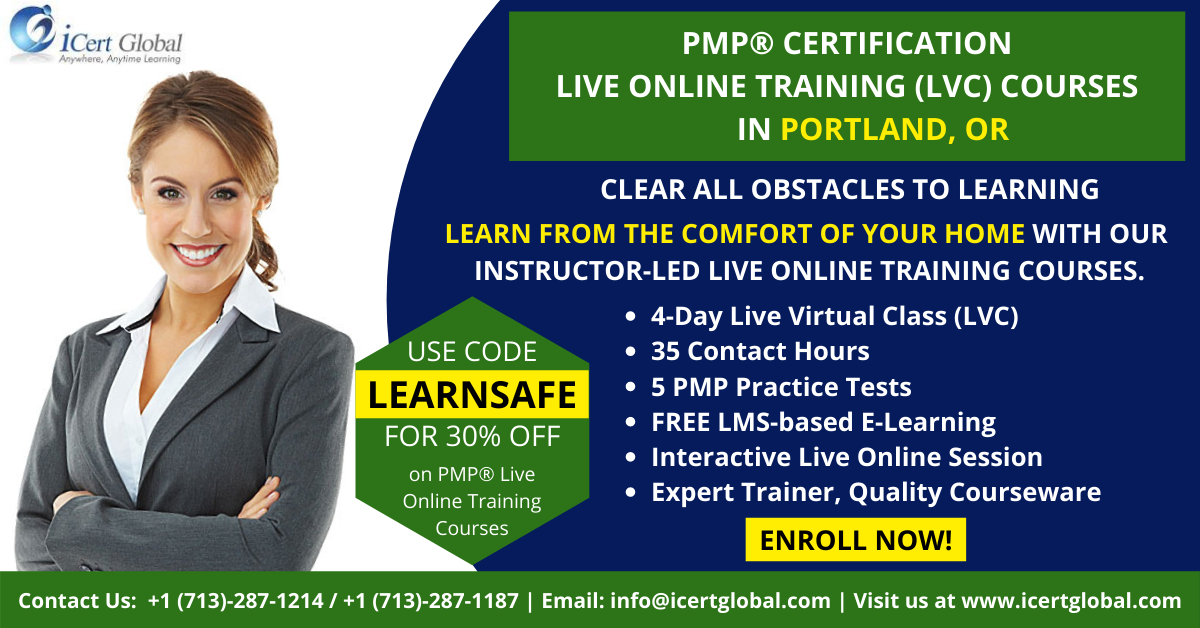 iCert Global
Anywhere, Anytime Learning

PMP® CERTIFICATION
LIVE ONLINE TRAINING (LVC) COURSES
IN PORTLAND, OR

CLEAR ALL OBSTACLES TO LEARNING

LEARN FROM THE COMFORT OF YOUR HOME WITH OUR INSTRUCTOR-LED LIVE ONLINE TRAINING COURSES.

USE CODE
LEARNSAFE
FOR 30% OFF
on PMP® Live Online Training Courses

• 4-Day Live Virtual Class (LVC)
• 35 Contact Hours
• 5 PMP Practice Tests
• FREE LMS-based E-Learning
• Interactive Live Online Session
• Expert Trainer, Quality Courseware

ENROLL NOW!

Contact Us: +1 (713)-287-1214 / +1 (713)-287-1187 | Email: info@icertglobal.com | Visit us at www.icertglobal.com